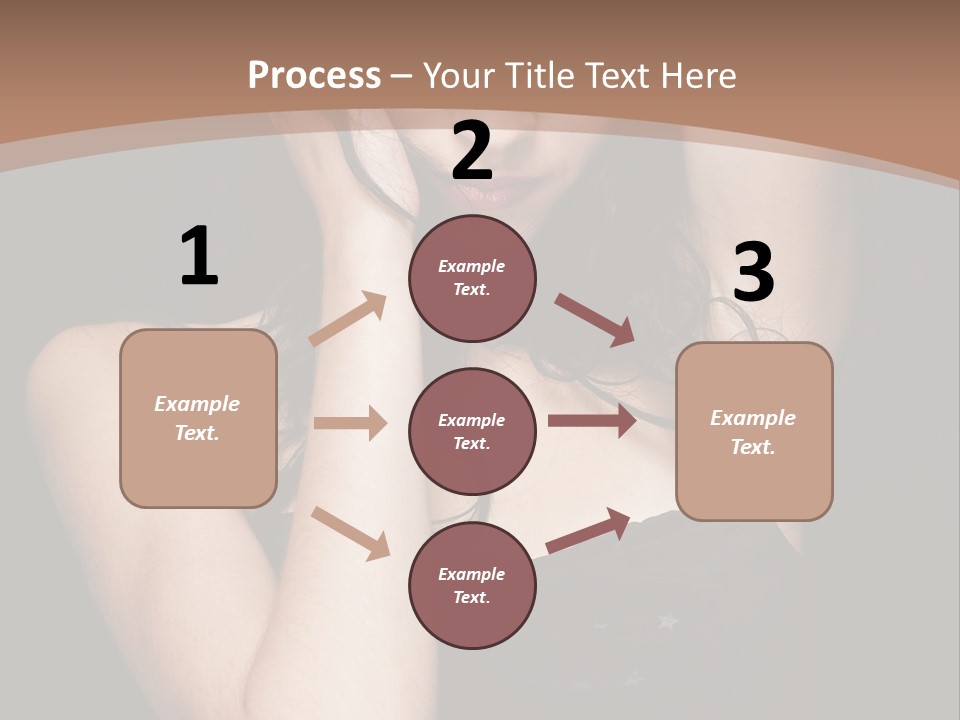 Process – Your Title Text Here

1

Example Text.

2

Example Text.

Example Text.

Example Text.

3

Example Text.